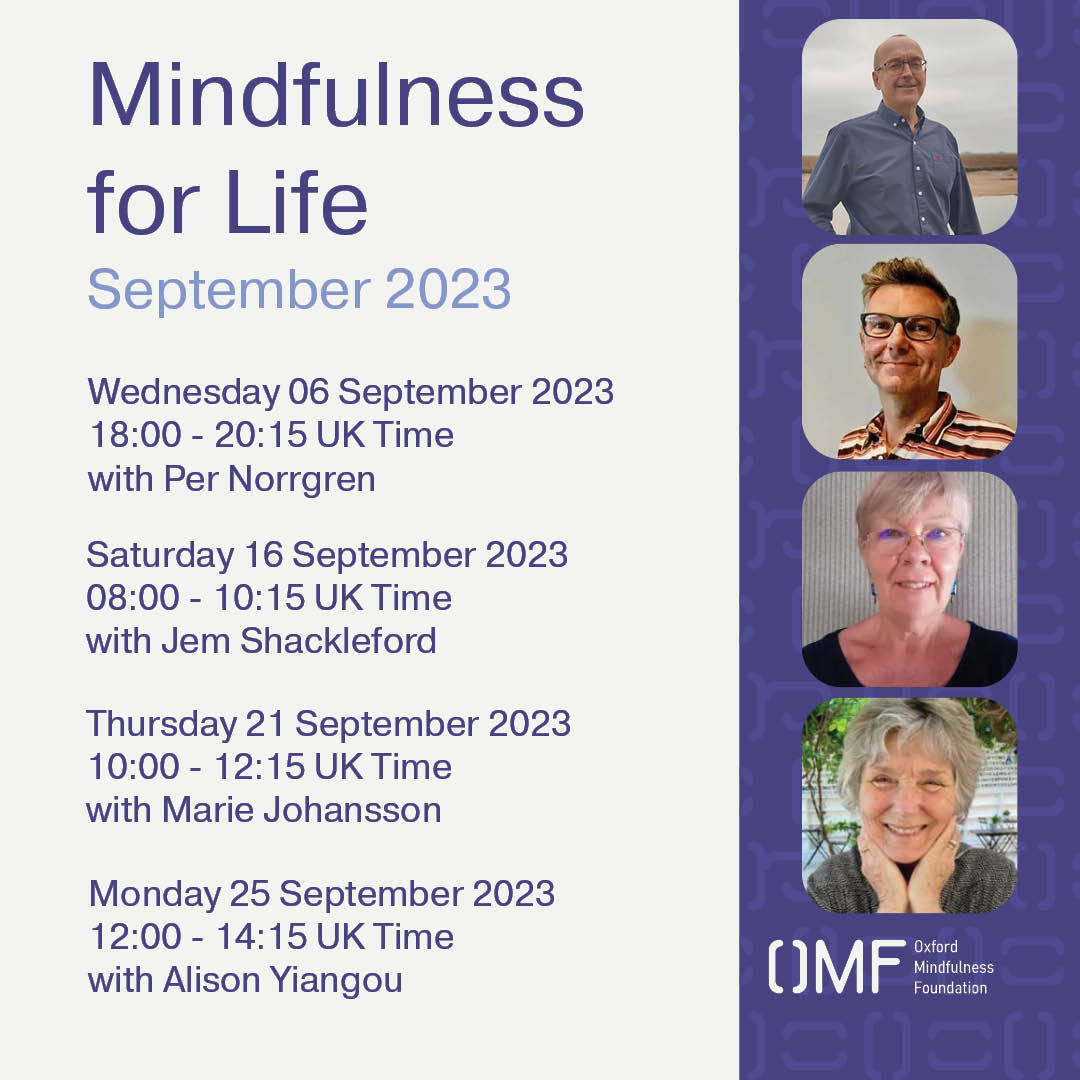 Mindfulness for Life
September 2023

Wednesday 06 September 2023
18:00 - 20:15 UK Time
with Per Norrgren

Saturday 16 September 2023
08:00 - 10:15 UK Time
with Jem Shackleford

Thursday 21 September 2023
10:00 - 12:15 UK Time
with Marie Johansson

Monday 25 September 2023
12:00 - 14:15 UK Time
with Alison Yiangou

OMF Oxford Mindfulness Foundation